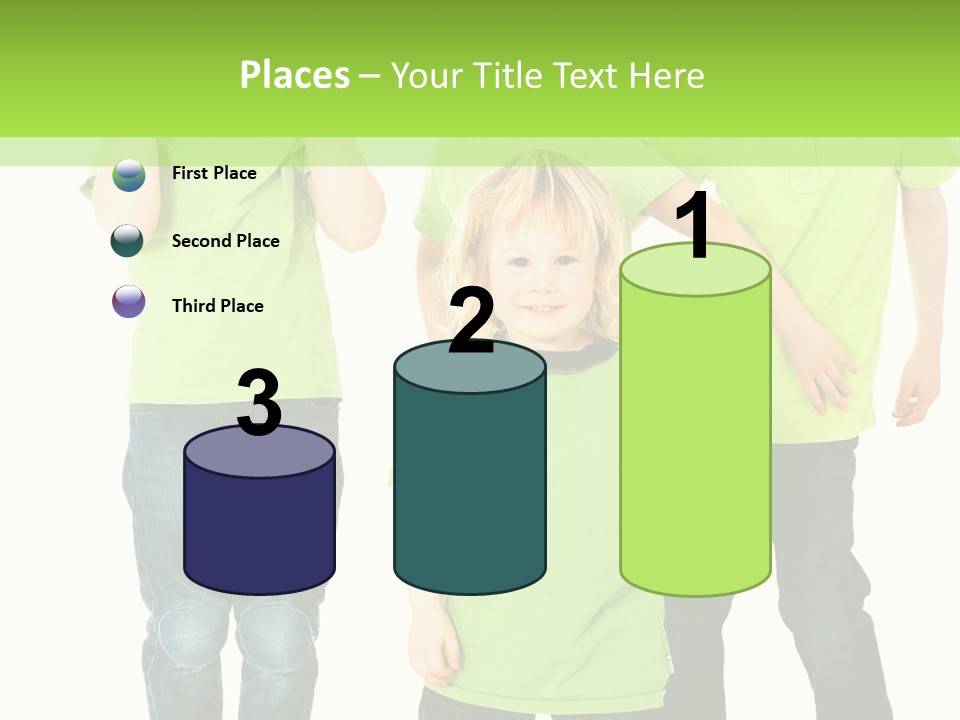 Places – Your Title Text Here

First Place

Second Place

Third Place

3

2

1